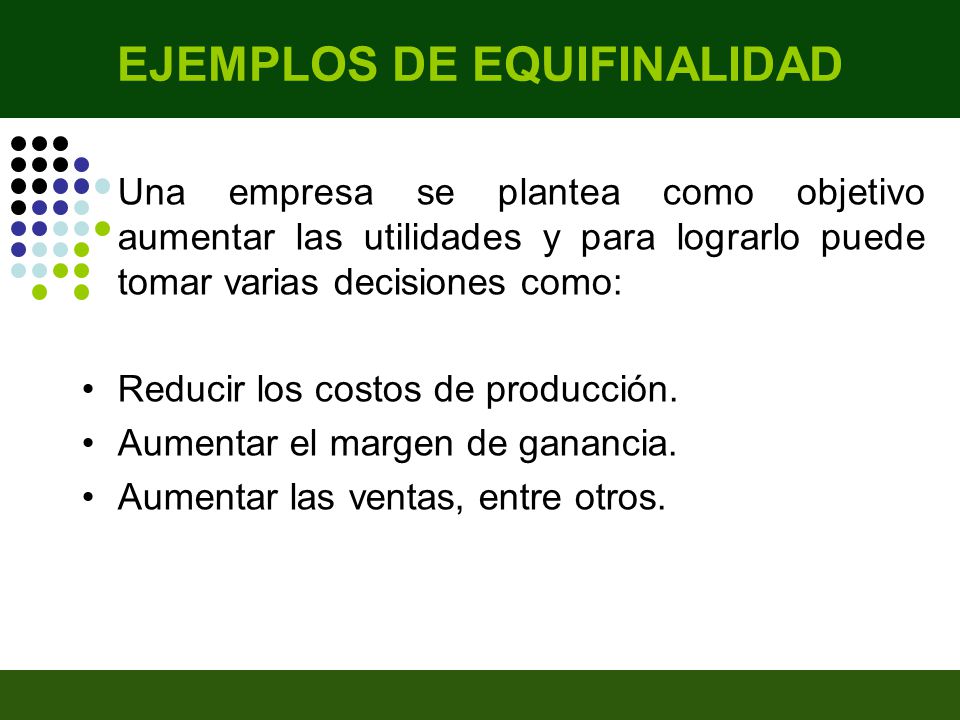 EJEMPLOS DE EQUIFINALIDAD

Una empresa se plantea como objetivo aumentar las utilidades y para lograrlo puede tomar varias decisiones como:

• Reducir los costos de producción.
• Aumentar el margen de ganancia.
• Aumentar las ventas, entre otros.